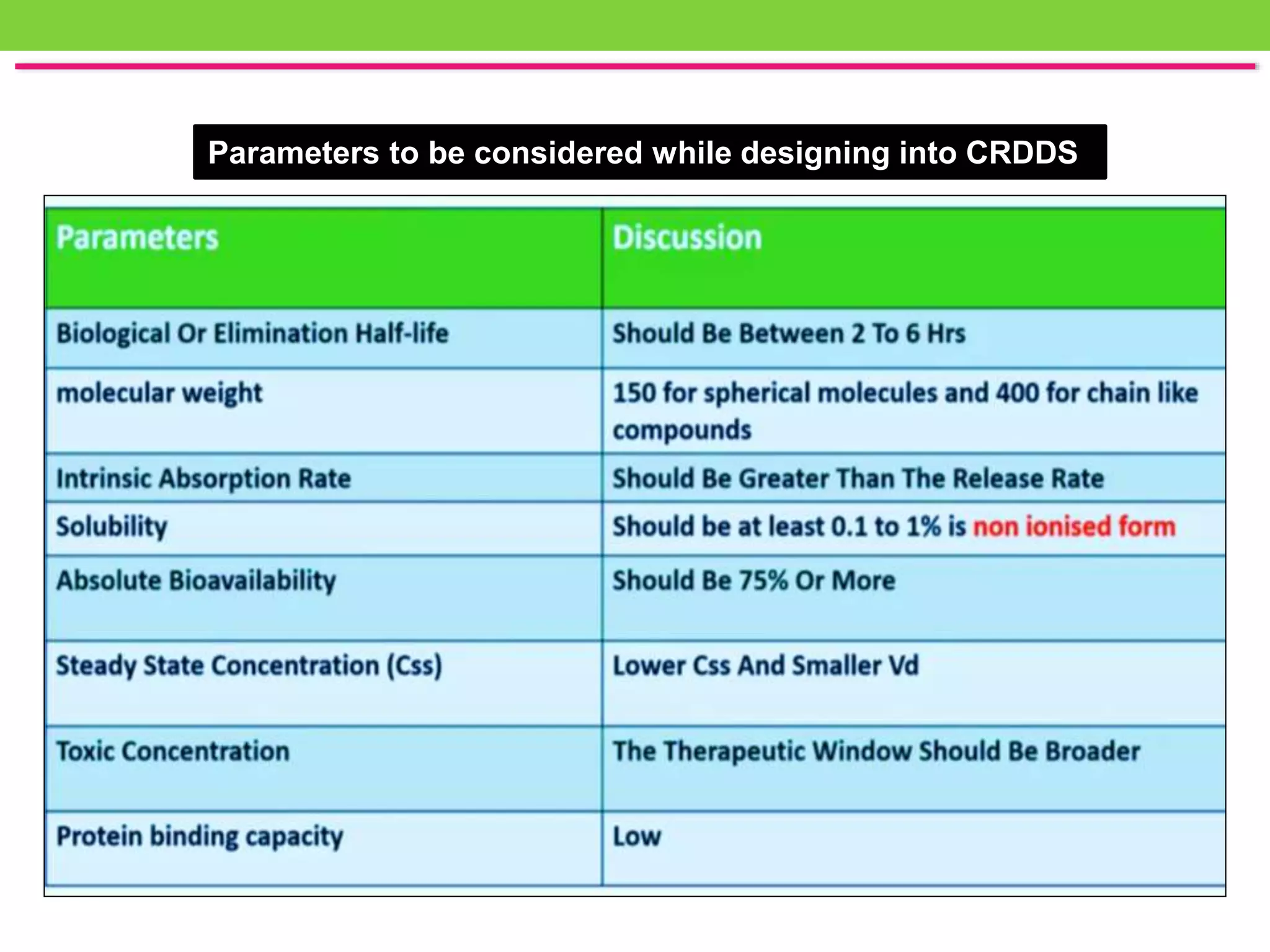 Parameters to be considered while designing into CRDDS

| Parameters | Discussion |
|---|---|
| Biological Or Elimination Half-life | Should Be Between 2 To 6 Hrs |
| molecular weight | 150 for spherical molecules and 400 for chain like compounds |
| Intrinsic Absorption Rate | Should Be Greater Than The Release Rate |
| Solubility | Should be at least 0.1 to 1% is non ionised form |
| Absolute Bioavailability | Should Be 75% Or More |
| Steady State Concentration (Css) | Lower Css And Smaller Vd |
| Toxic Concentration | The Therapeutic Window Should Be Broader |
| Protein binding capacity | Low |